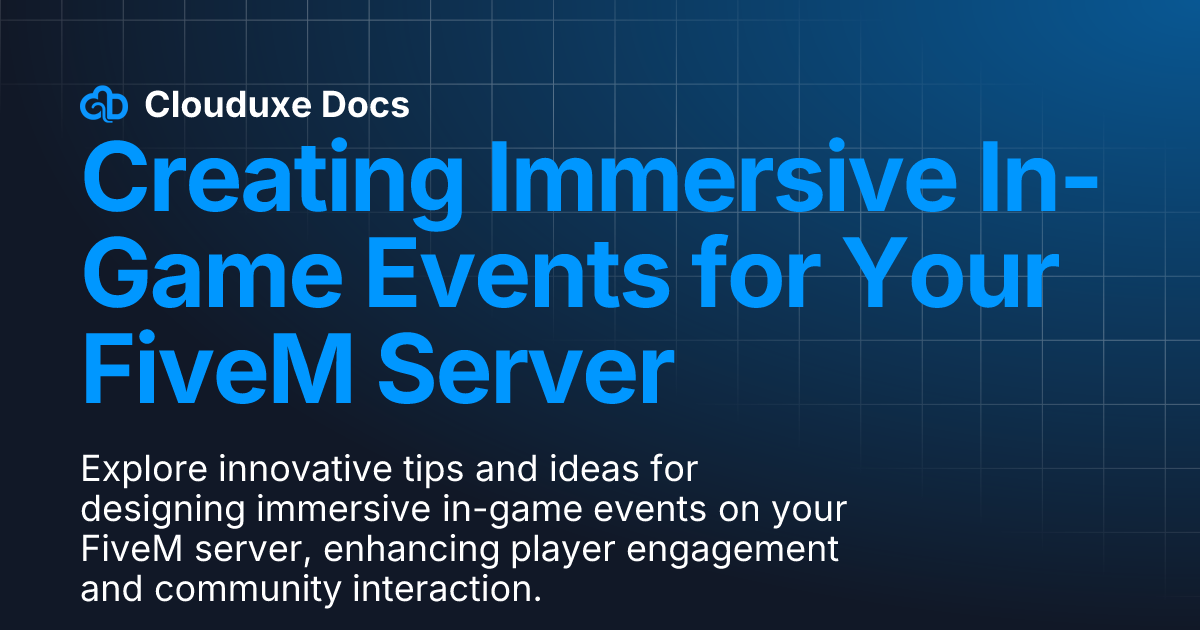 Clouduxe Docs

Creating Immersive In-Game Events for Your FiveM Server

Explore innovative tips and ideas for designing immersive in-game events on your FiveM server, enhancing player engagement and community interaction.